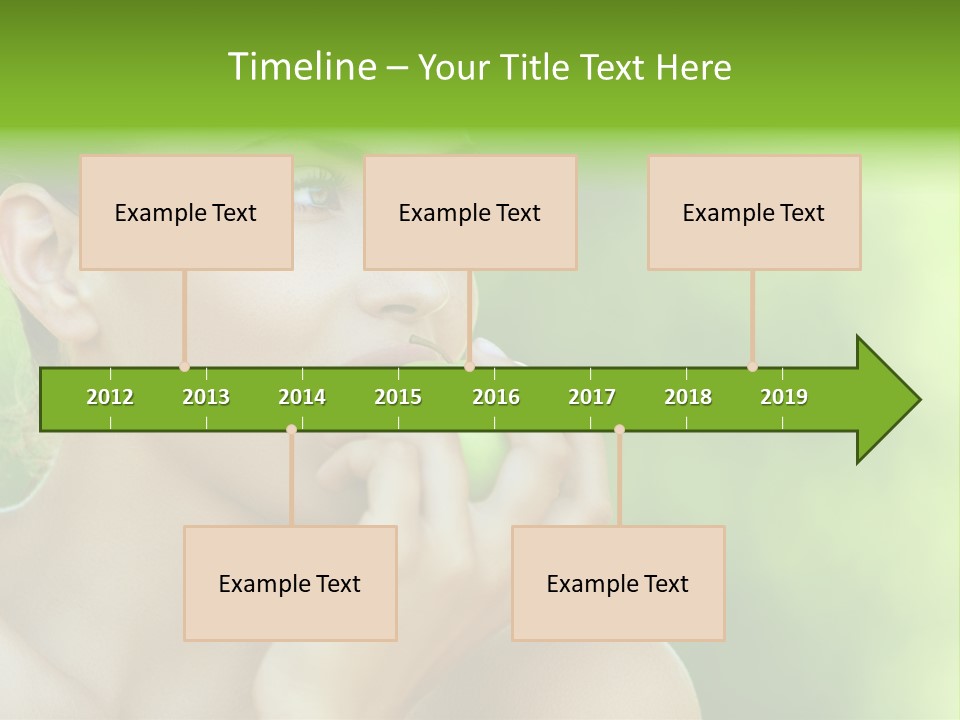 Timeline – Your Title Text Here

Example Text

Example Text

Example Text

2012 2013 2014 2015 2016 2017 2018 2019

Example Text

Example Text